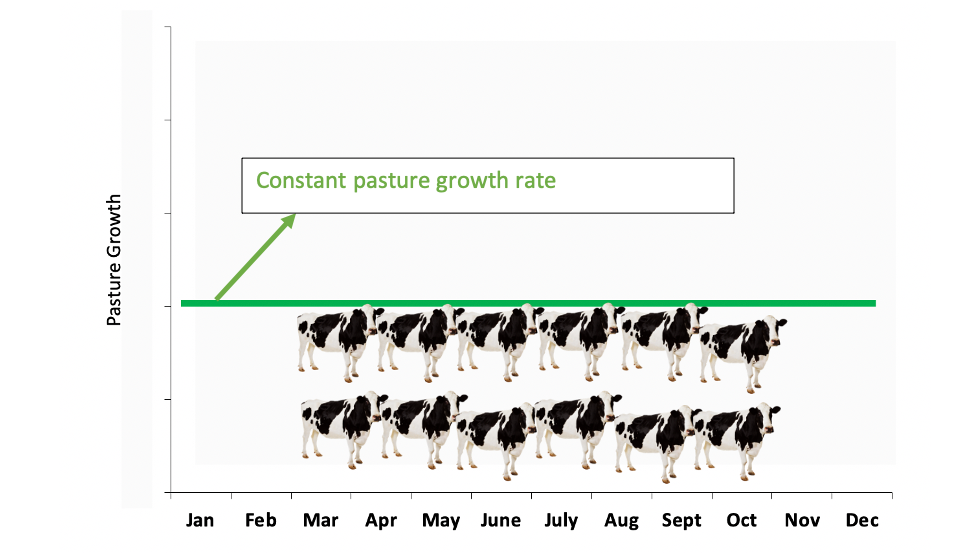 Pasture Growth

Constant pasture growth rate

Jan Feb Mar Apr May June July Aug Sept Oct Nov Dec